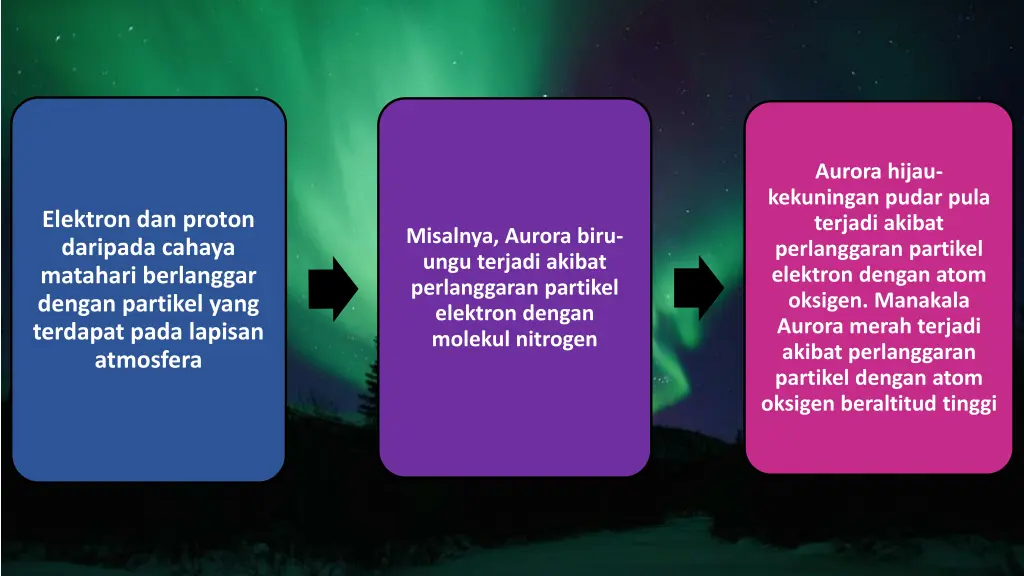 Elektron dan proton daripada cahaya matahari berlanggar dengan partikel yang terdapat pada lapisan atmosfera

Misalnya, Aurora biru-ungu terjadi akibat perlanggaran partikel elektron dengan molekul nitrogen

Aurora hijau-kekuningan pudar pula terjadi akibat perlanggaran partikel elektron dengan atom oksigen. Manakala Aurora merah terjadi akibat perlanggaran partikel dengan atom oksigen beraltitud tinggi